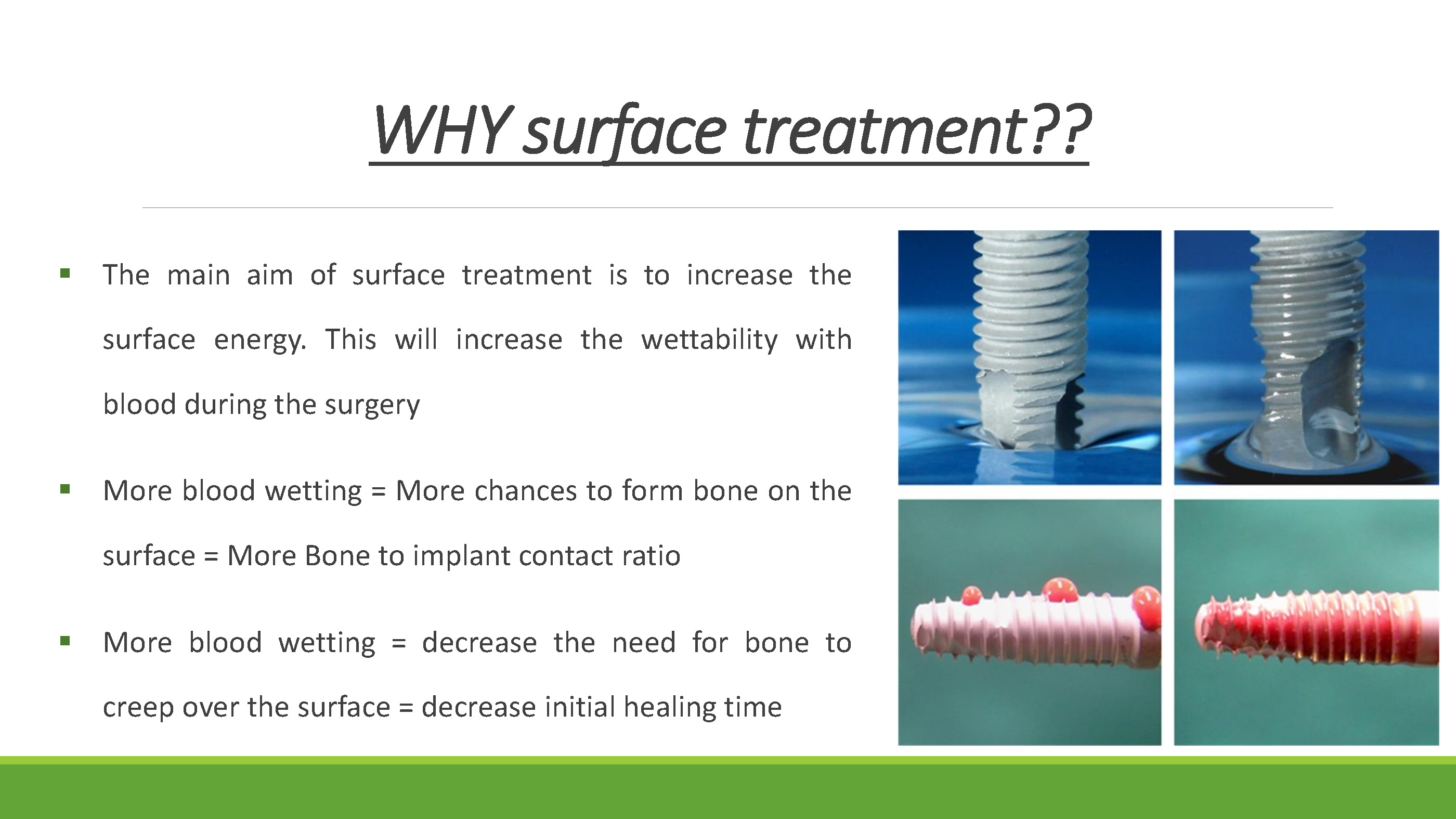 WHY surface treatment??

▪ The main aim of surface treatment is to increase the surface energy. This will increase the wettability with blood during the surgery

▪ More blood wetting = More chances to form bone on the surface = More Bone to implant contact ratio

▪ More blood wetting = decrease the need for bone to creep over the surface = decrease initial healing time